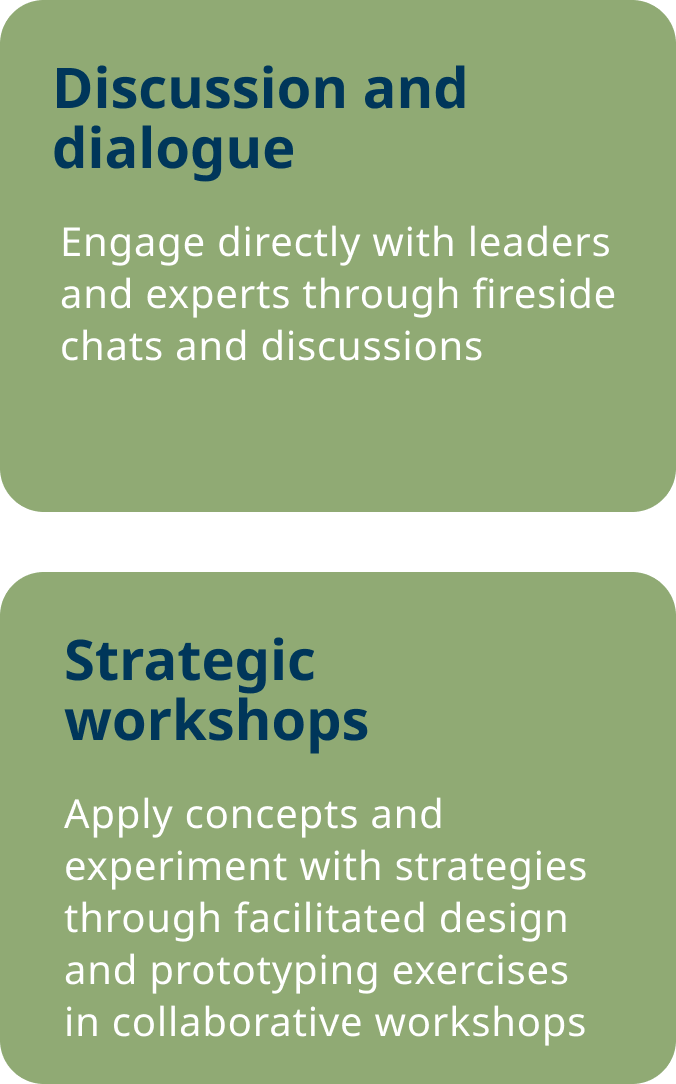 Discussion and dialogue

Engage directly with leaders and experts through fireside chats and discussions

Strategic workshops

Apply concepts and experiment with strategies through facilitated design and prototyping exercises in collaborative workshops